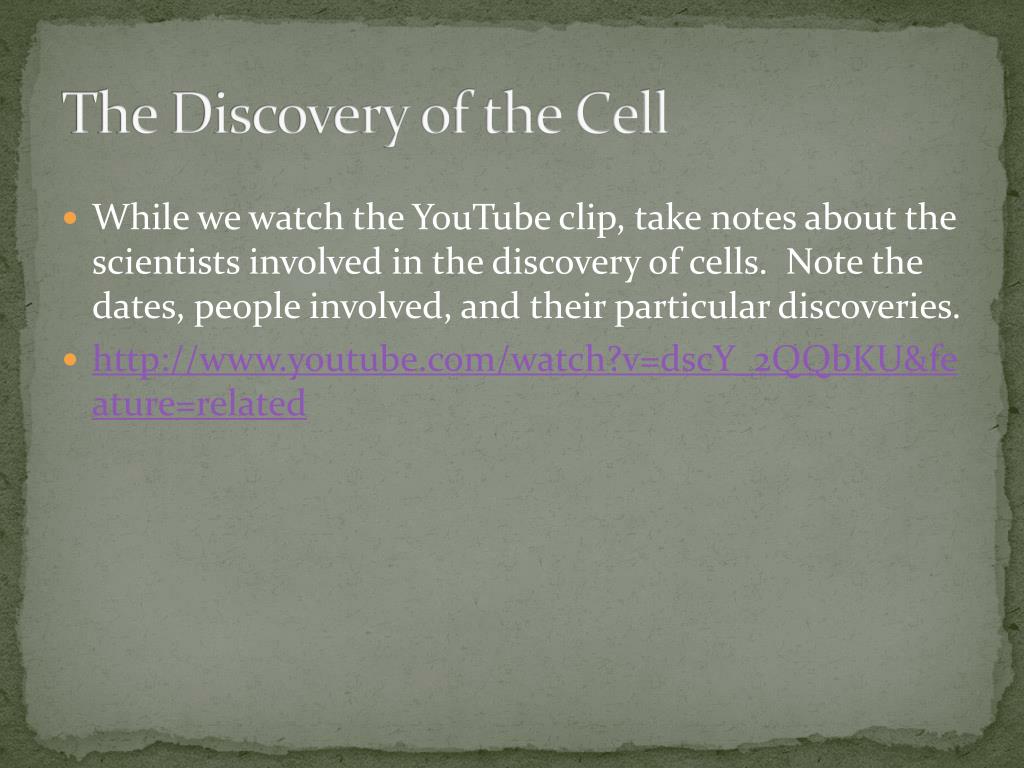 The Discovery of the Cell

While we watch the YouTube clip, take notes about the scientists involved in the discovery of cells. Note the dates, people involved, and their particular discoveries.

http://www.youtube.com/watch?v=dscY_2QQbKU&feature=related